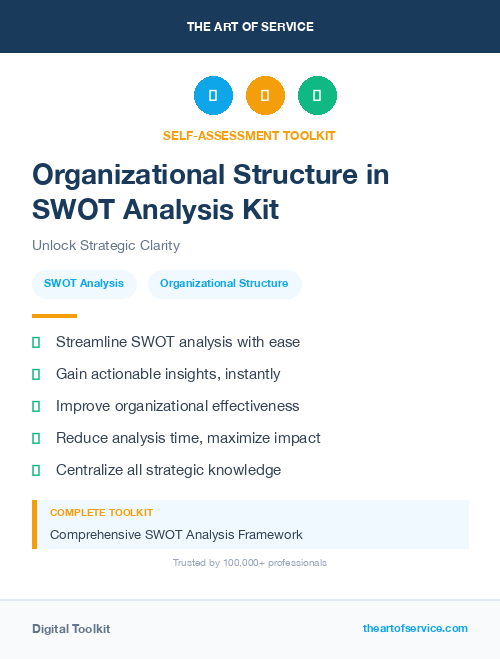 THE ART OF SERVICE

SELF-ASSESSMENT TOOLKIT

Organizational Structure in SWOT Analysis Kit

Unlock Strategic Clarity

SWOT Analysis

Organizational Structure

Streamline SWOT analysis with ease

Gain actionable insights, instantly

Improve organizational effectiveness

Reduce analysis time, maximize impact

Centralize all strategic knowledge

COMPLETE TOOLKIT

Comprehensive SWOT Analysis Framework

Trusted by 100,000+ professionals

Digital Toolkit

theartofservice.com